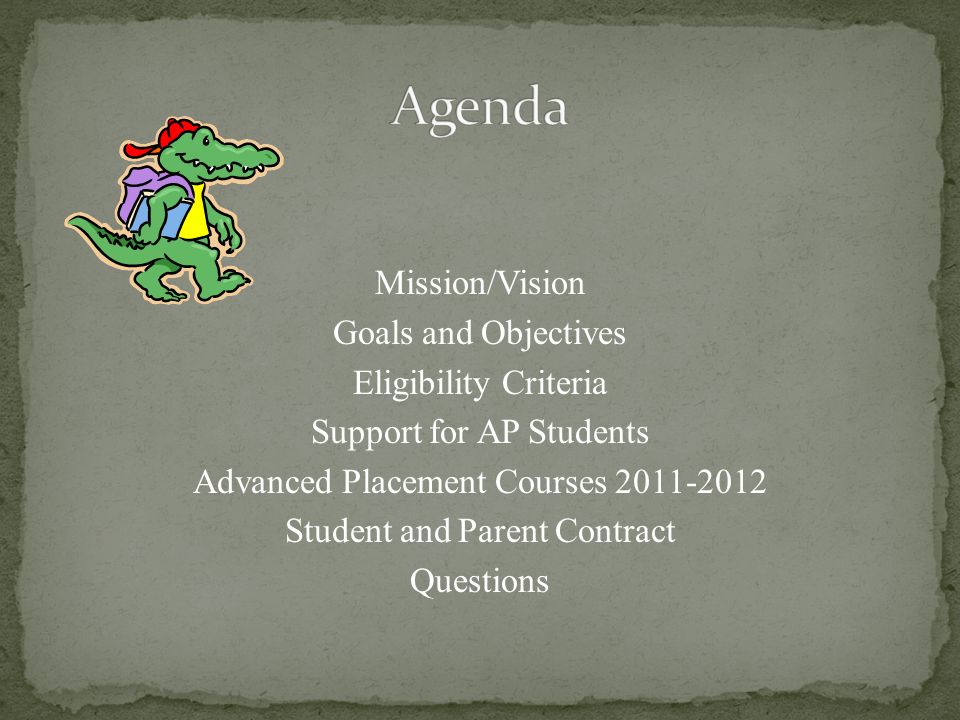 Agenda

Mission/Vision
Goals and Objectives
Eligibility Criteria
Support for AP Students
Advanced Placement Courses 2011-2012
Student and Parent Contract
Questions